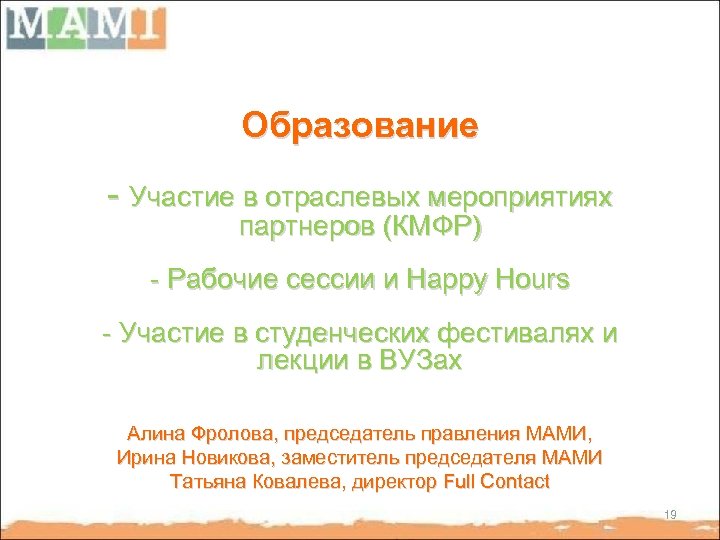 МАМИ

Образование

- Участие в отраслевых мероприятиях партнеров (КМФР)

- Рабочие сессии и Happy Hours

- Участие в студенческих фестивалях и лекции в ВУЗах

Алина Фролова, председатель правления МАМИ,
Ирина Новикова, заместитель председателя МАМИ
Татьяна Ковалева, директор Full Contact

19